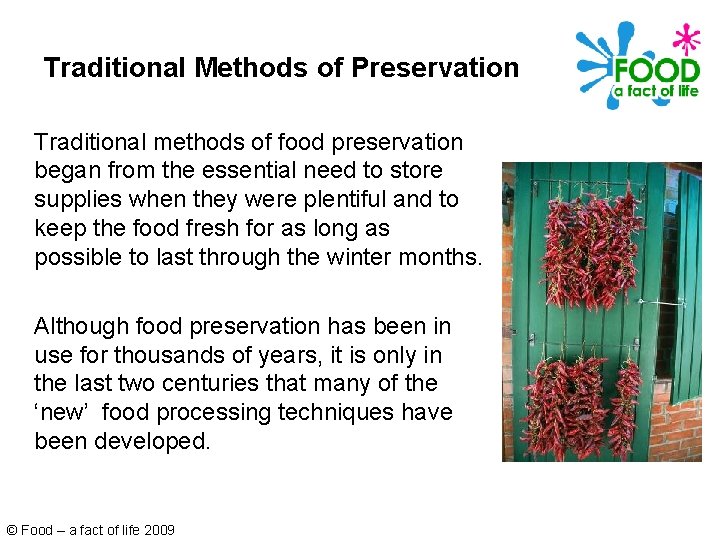 Traditional Methods of Preservation

FOOD
a fact of life

Traditional methods of food preservation began from the essential need to store supplies when they were plentiful and to keep the food fresh for as long as possible to last through the winter months.

Although food preservation has been in use for thousands of years, it is only in the last two centuries that many of the 'new' food processing techniques have been developed.

© Food – a fact of life 2009